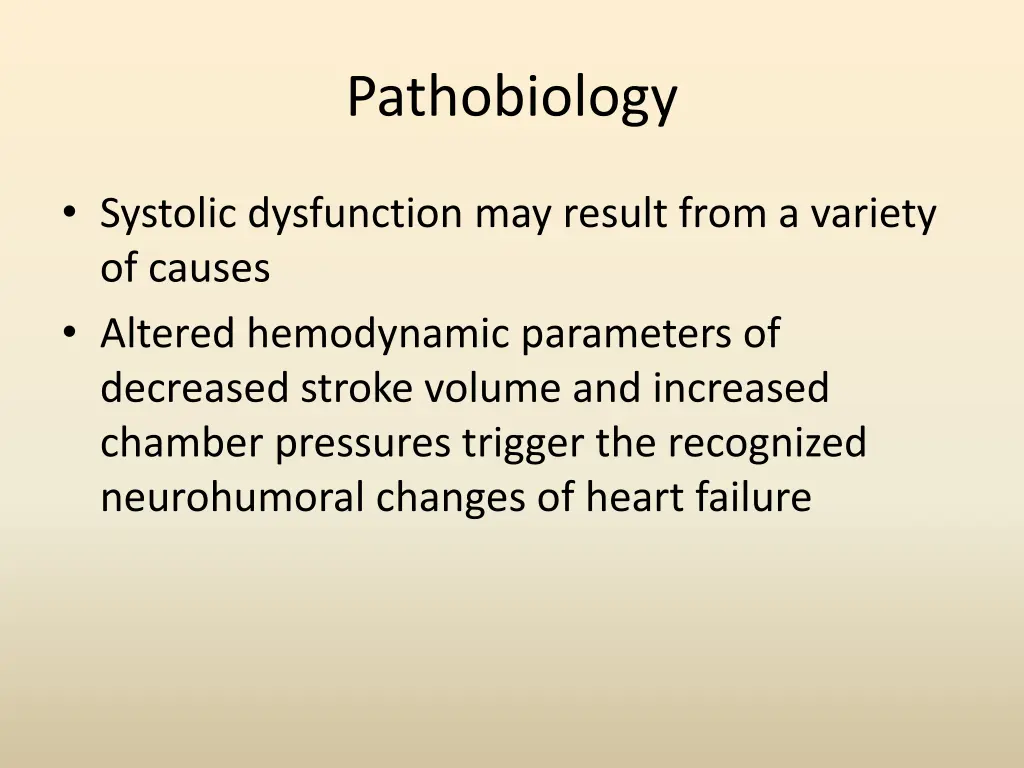 Pathobiology

• Systolic dysfunction may result from a variety of causes
• Altered hemodynamic parameters of decreased stroke volume and increased chamber pressures trigger the recognized neurohumoral changes of heart failure